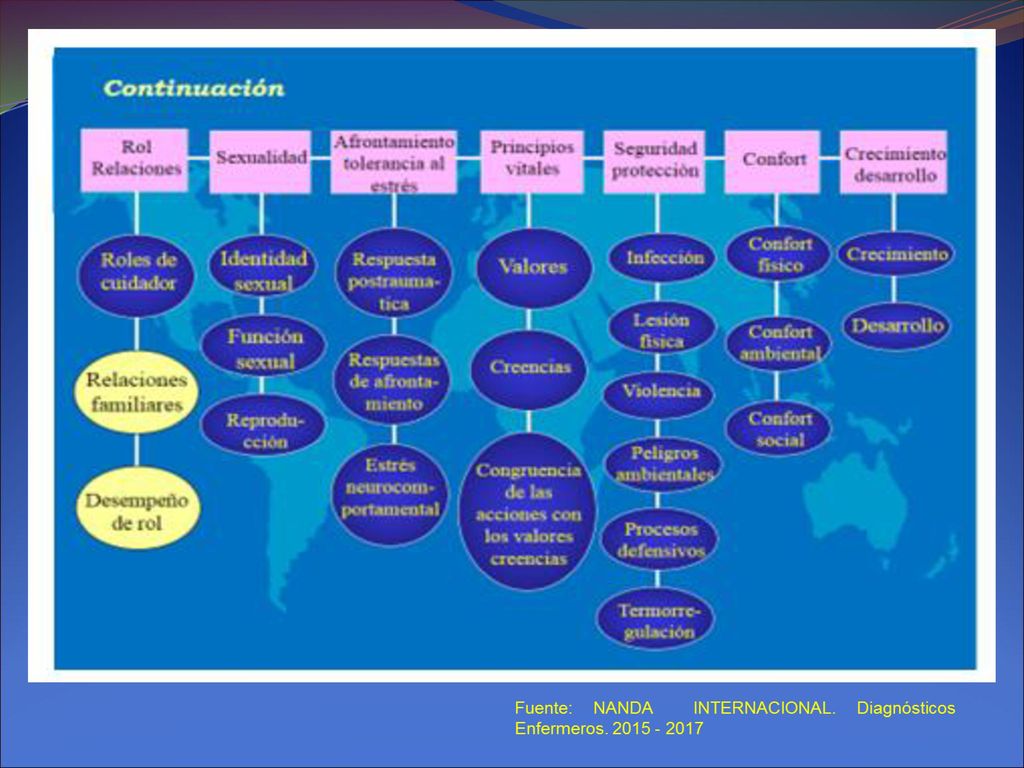 Continuación

Rol Relaciones

Roles de cuidador

Relaciones familiares

Desempeño de rol

Sexualidad

Identidad sexual

Función sexual

Reproducción

Afrontamiento tolerancia al estrés

Respuesta postraumática

Respuestas de afrontamiento

Estrés neurocomportamental

Principios vitales

Valores

Creencias

Congruencia de las acciones con los valores creencias

Seguridad protección

Infección

Lesión física

Violencia

Peligros ambientales

Procesos defensivos

Termorregulación

Confort

Confort físico

Confort ambiental

Confort social

Crecimiento desarrollo

Crecimiento

Desarrollo

Fuente: NANDA INTERNACIONAL. Diagnósticos Enfermeros. 2015 - 2017